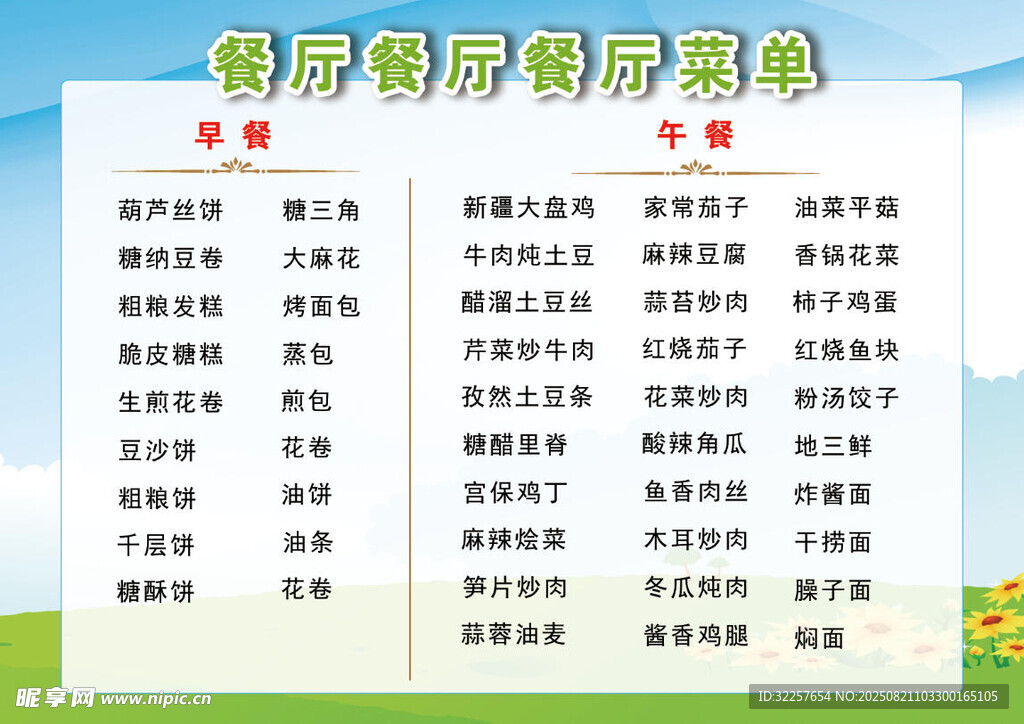 餐厅餐厅餐厅菜单

早餐

葫芦丝饼
糖纳豆卷
粗粮发糕
脆皮糖糕
生煎花卷
豆沙饼
粗粮饼
千层饼
糖酥饼

糖三角
大麻花
烤面包
蒸包
煎包
花卷
油饼
油条
花卷

午餐

新疆大盘鸡
牛肉炖土豆
醋溜土豆丝
芹菜炒牛肉
孜然土豆条
糖醋里脊
宫保鸡丁
麻辣烩菜
笋片炒肉
蒜蓉油麦

家常茄子
麻辣豆腐
蒜苔炒肉
红烧茄子
花菜炒肉
酸辣角瓜
鱼香肉丝
木耳炒肉
冬瓜炖肉
酱香鸡腿

油菜平菇
香锅花菜
柿子鸡蛋
红烧鱼块
粉汤饺子
地三鲜
炸酱面
干捞面
臊子面
焖面

昵享网 www.nipic.cn
ID:32257654 NO:20250821103300165105